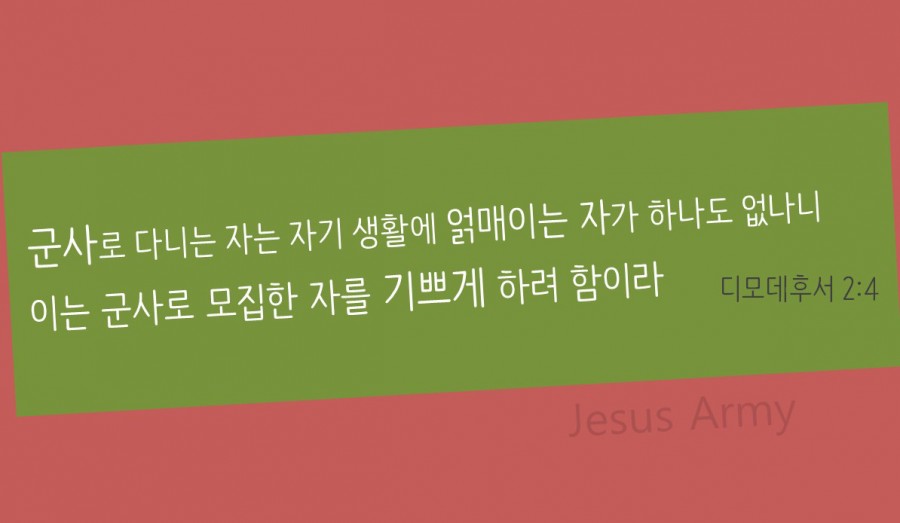 군사로 다니는 자는 자기 생활에 얽매이는 자가 하나도 없나니
이는 군사로 모집한 자를 기쁘게 하려 함이라

디모데후서 2:4

Jesus Army